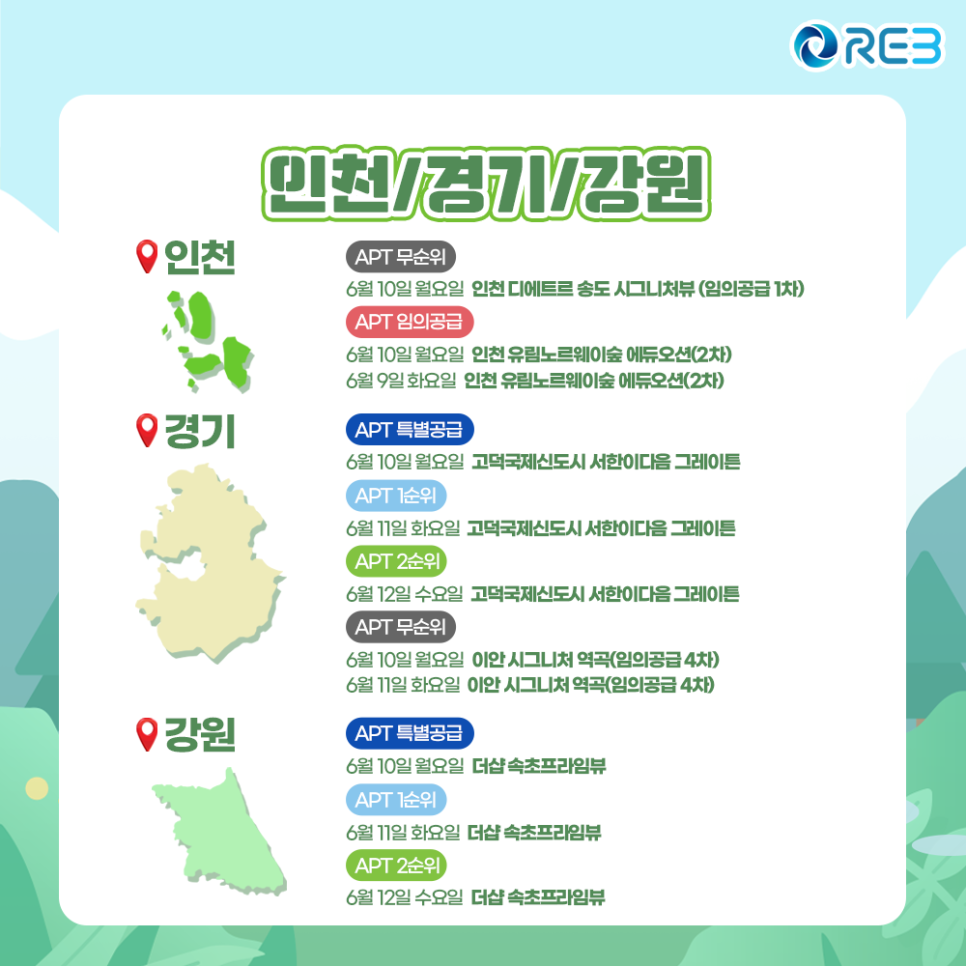 REB

인천/경기/강원

인천

APT 무순위

6월 10일 월요일 인천 디에트르 송도 시그니처뷰 (임의공급 1차)

APT 임의공급

6월 10일 월요일 인천 유림노르웨이숲 에듀오션(2차)

6월 9일 화요일 인천 유림노르웨이숲 에듀오션(2차)

경기

APT 특별공급

6월 10일 월요일 고덕국제신도시 서한이다음 그레이튼

APT 1순위

6월 11일 화요일 고덕국제신도시 서한이다음 그레이튼

APT 2순위

6월 12일 수요일 고덕국제신도시 서한이다음 그레이튼

APT 무순위

6월 10일 월요일 이안 시그니처 역곡(임의공급 4차)

6월 11일 화요일 이안 시그니처 역곡(임의공급 4차)

강원

APT 특별공급

6월 10일 월요일 더샵 속초프라임뷰

APT 1순위

6월 11일 화요일 더샵 속초프라임뷰

APT 2순위

6월 12일 수요일 더샵 속초프라임뷰